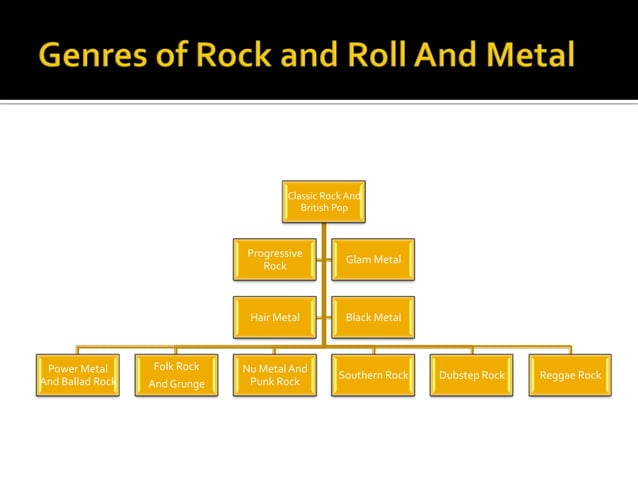 Genres of Rock and Roll And Metal

Classic Rock And British Pop

Progressive Rock

Glam Metal

Hair Metal

Black Metal

Power Metal And Ballad Rock

Folk Rock And Grunge

Nu Metal And Punk Rock

Southern Rock

Dubstep Rock

Reggae Rock